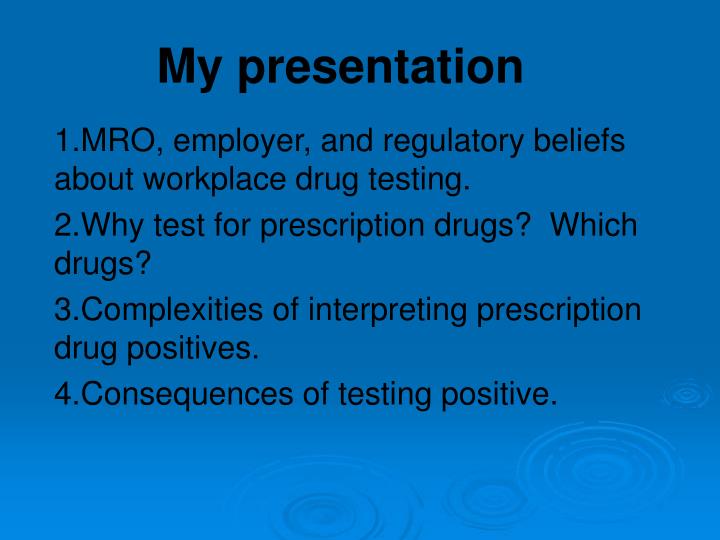 My presentation

1.MRO, employer, and regulatory beliefs about workplace drug testing.

2.Why test for prescription drugs? Which drugs?

3.Complexities of interpreting prescription drug positives.

4.Consequences of testing positive.